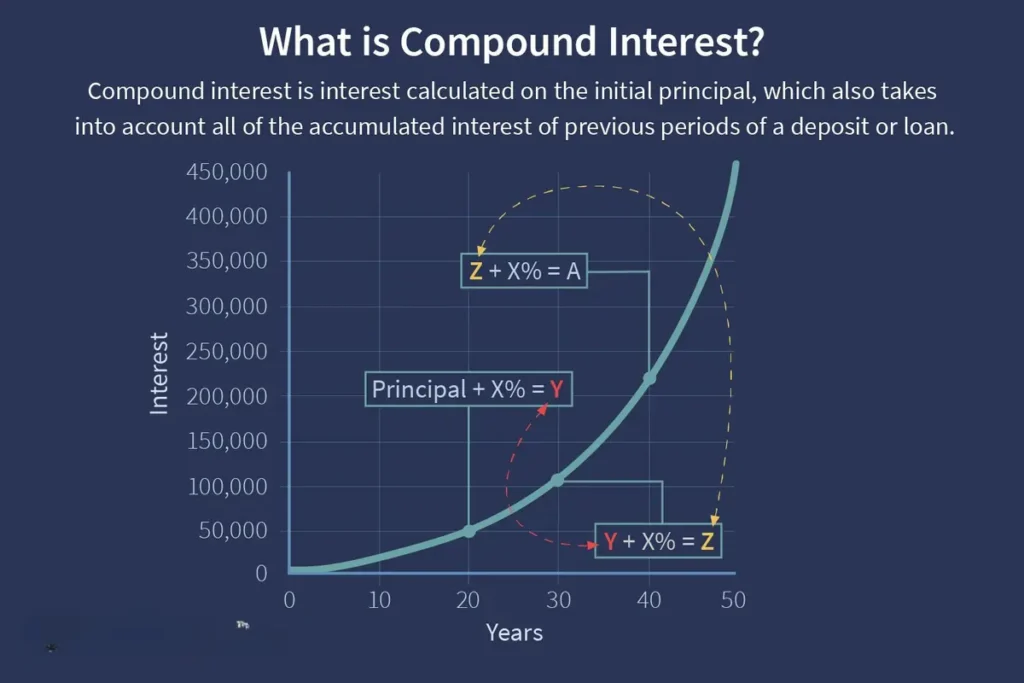 What is Compound Interest?

Compound interest is interest calculated on the initial principal, which also takes into account all of the accumulated interest of previous periods of a deposit or loan.

450,000
400,000
350,000
300,000
250,000
200,000
150,000
100,000
50,000
0

Interest

Z + X% = A

Principal + X% = Y

Y + X% = Z

0 10 20 30 40 50

Years